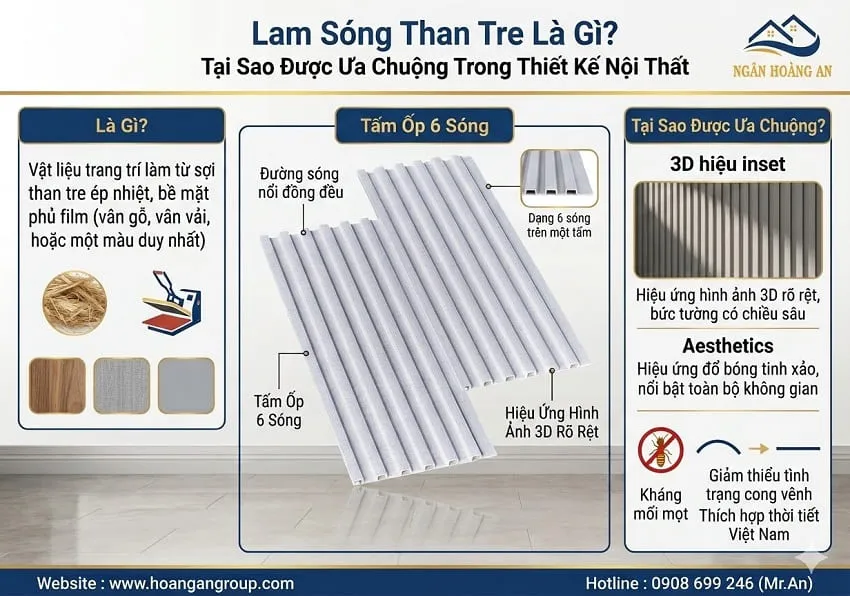 Lam Sóng Than Tre Là Gì?
Tại Sao Được Ưa Chuộng Trong Thiết Kế Nội Thất

NGÂN HOÀNG AN

Là Gì?

Vật liệu trang trí làm từ sợi than tre ép nhiệt, bề mặt phủ film (vân gỗ, vân vải, hoặc một màu duy nhất)

Tấm Ốp 6 Sóng

Đường sóng nổi đồng đều

Dạng 6 sóng trên một tấm

Tấm Ốp 6 Sóng

Hiệu Ứng Hình Ảnh 3D Rõ Rệt

Tại Sao Được Ưa Chuộng?

3D hiệu inset

Hiệu ứng hình ảnh 3D rõ rệt, bức tường có chiều sâu

Aesthetics

Hiệu ứng đổ bóng tinh xảo, nổi bật toàn bộ không gian

Kháng mối mọt

Giảm thiểu tình trạng cong vênh Thích hợp thời tiết Việt Nam

Website : www.hoangangroup.com

Hotline : 0908 699 246 (Mr.An)